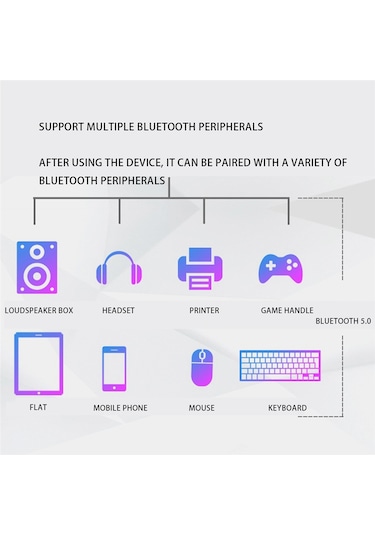 SUPPORT MULTIPLE BLUETOOTH PERIPHERALS

AFTER USING THE DEVICE, IT CAN BE PAIRED WITH A VARIETY OF BLUETOOTH PERIPHERALS

LOUDSPEAKER BOX

HEADSET

PRINTER

GAME HANDLE

BLUETOOTH 5.0

FLAT

MOBILE PHONE

MOUSE

KEYBOARD